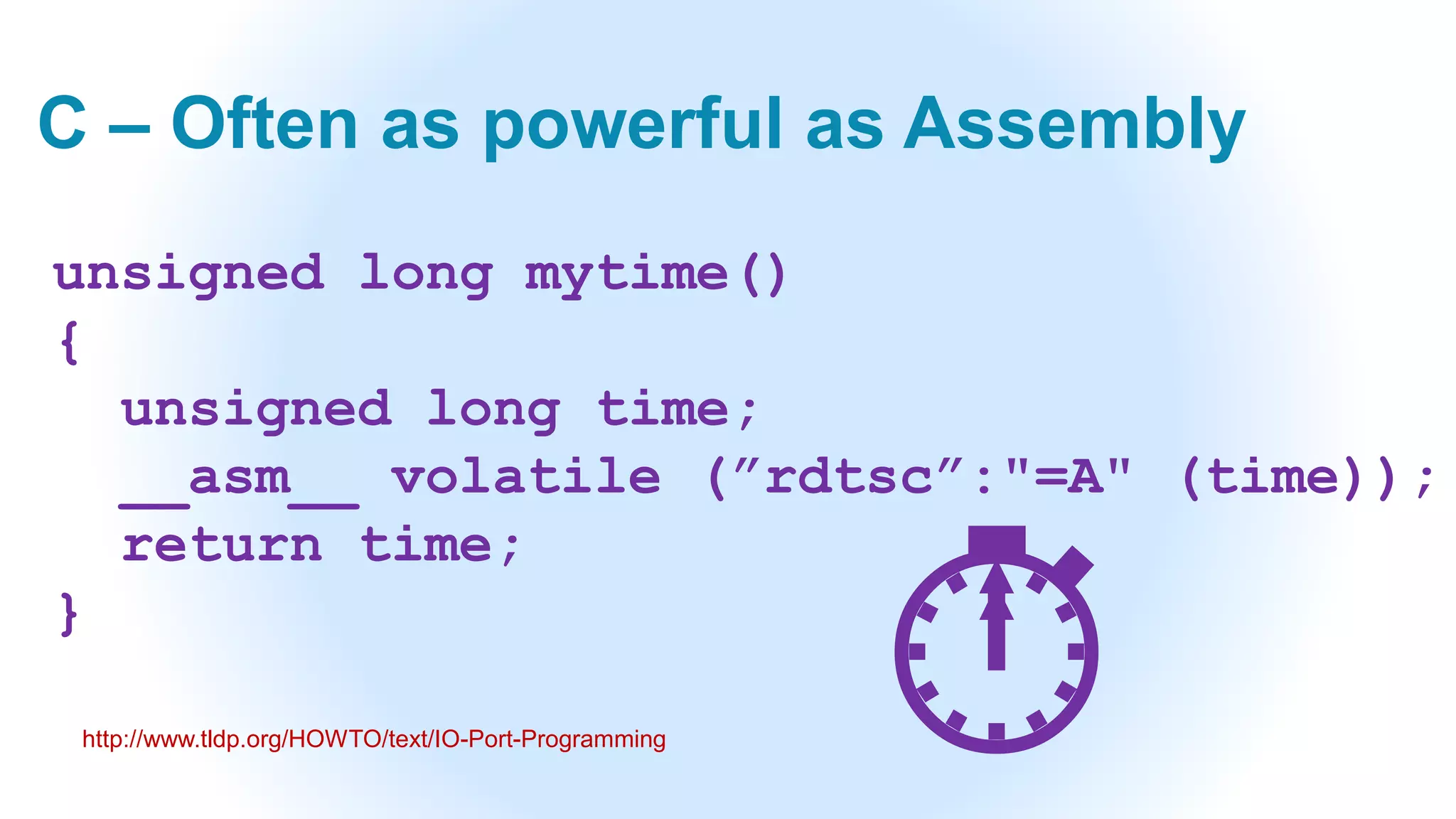 C – Often as powerful as Assembly

unsigned long mytime()
{
unsigned long time;
__asm__ volatile (”rdtsc”:"=A" (time));
return time;
}

http://www.tldp.org/HOWTO/text/IO-Port-Programming